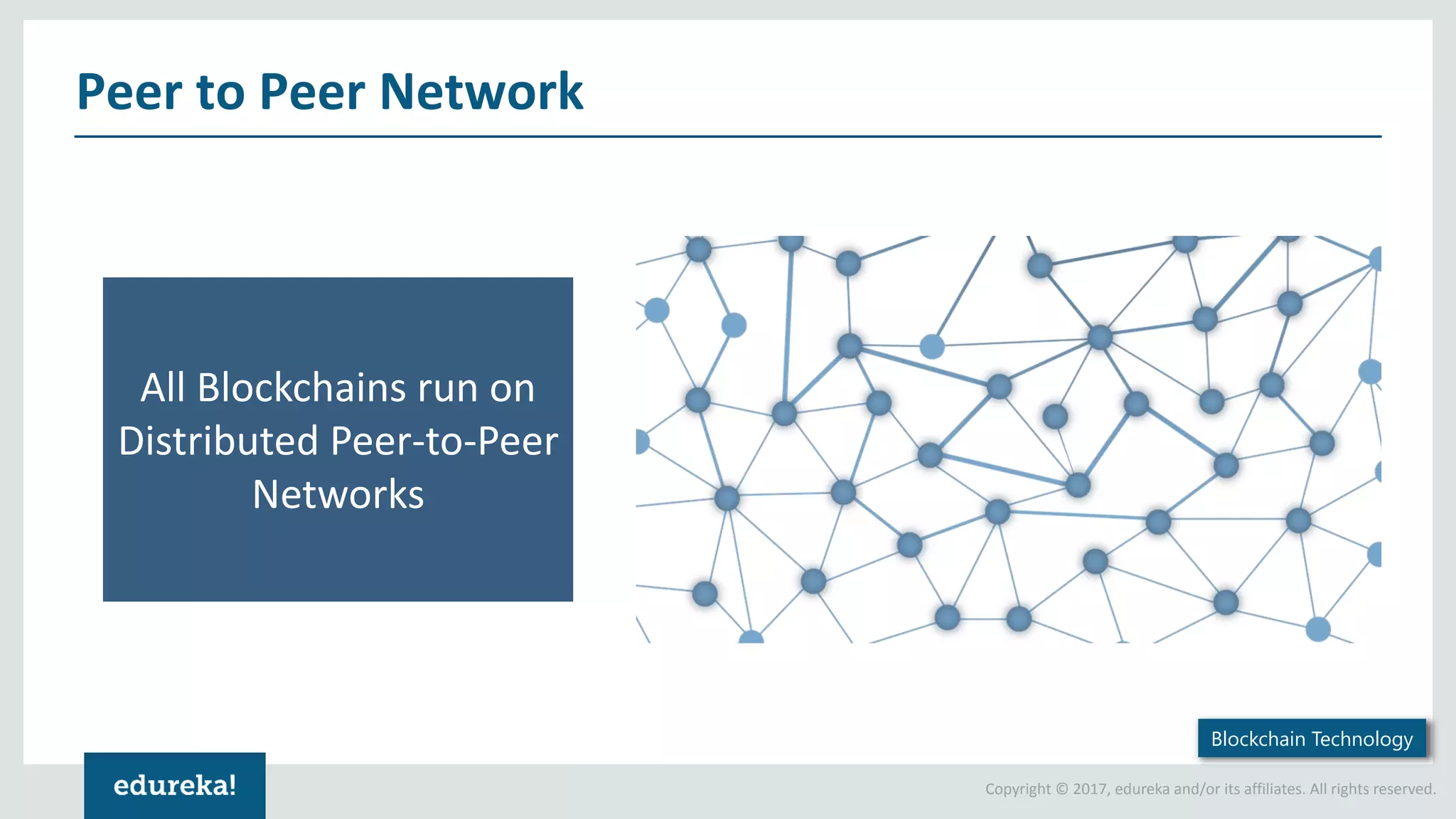 Peer to Peer Network

All Blockchains run on Distributed Peer-to-Peer Networks

Blockchain Technology

edureka!

Copyright © 2017, edureka and/or its affiliates. All rights reserved.